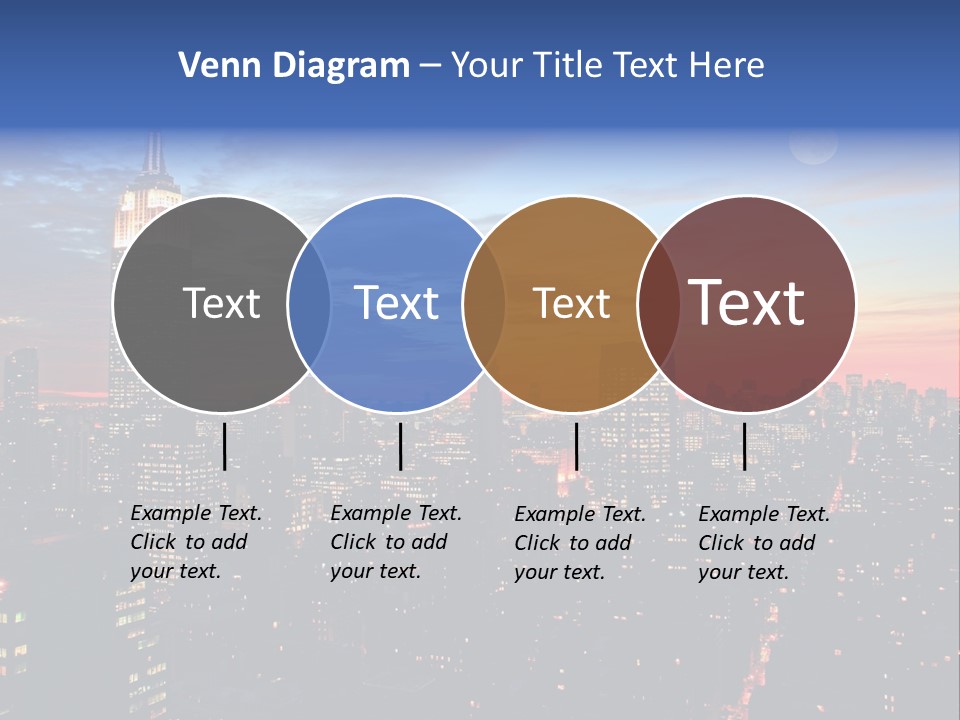 Venn Diagram – Your Title Text Here

Text

Text

Text

Text

Example Text. Click to add your text.

Example Text. Click to add your text.

Example Text. Click to add your text.

Example Text. Click to add your text.